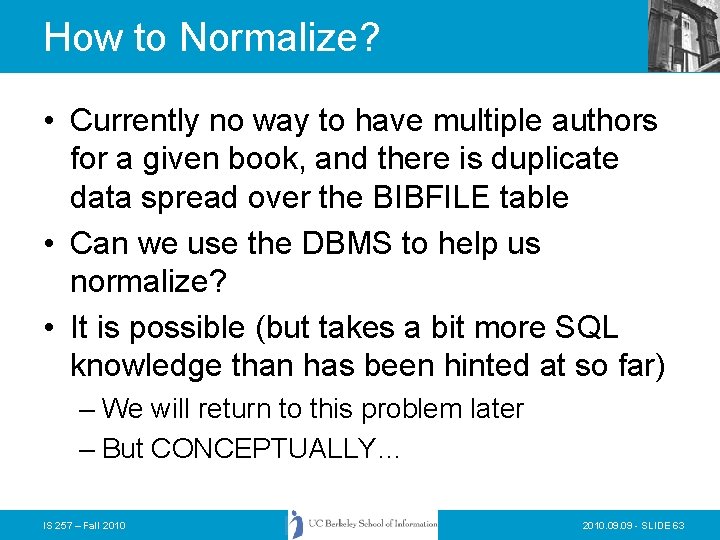 How to Normalize?

• Currently no way to have multiple authors for a given book, and there is duplicate data spread over the BIBFILE table

• Can we use the DBMS to help us normalize?

• It is possible (but takes a bit more SQL knowledge than has been hinted at so far)

– We will return to this problem later

– But CONCEPTUALLY…

IS 257 – Fall 2010

UC Berkeley School of Information

2010.09.09 - SLIDE 63